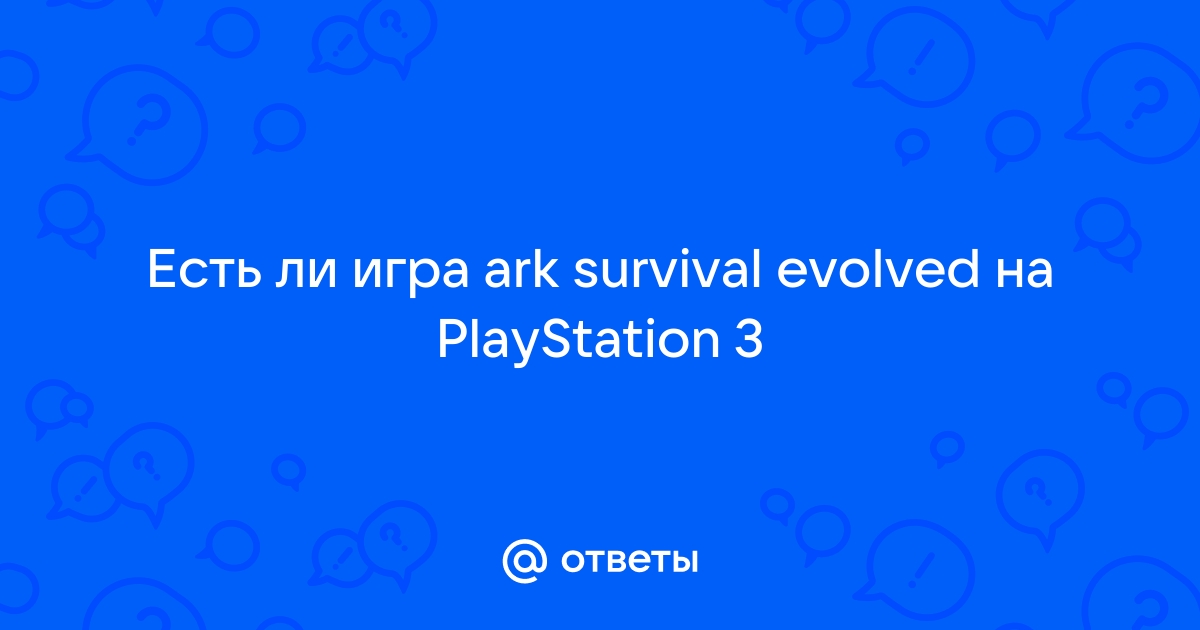 Есть ли игра ark survival evolved на PlayStation 3

@ ответы